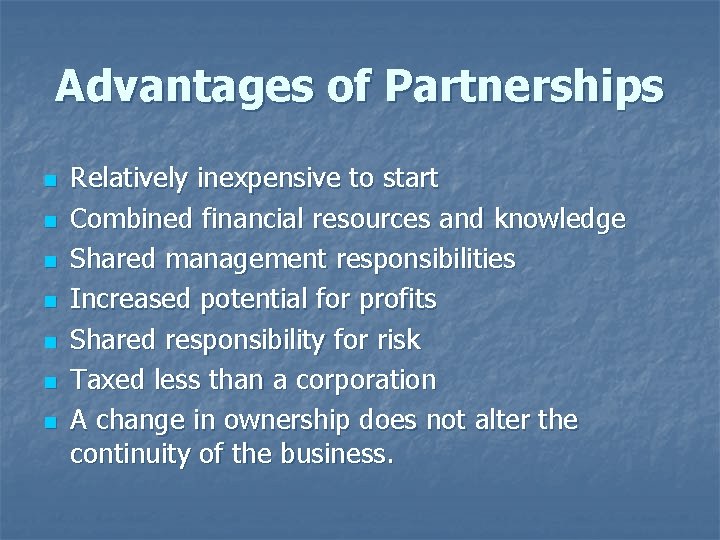 Advantages of Partnerships

- Relatively inexpensive to start
- Combined financial resources and knowledge
- Shared management responsibilities
- Increased potential for profits
- Shared responsibility for risk
- Taxed less than a corporation
- A change in ownership does not alter the continuity of the business.